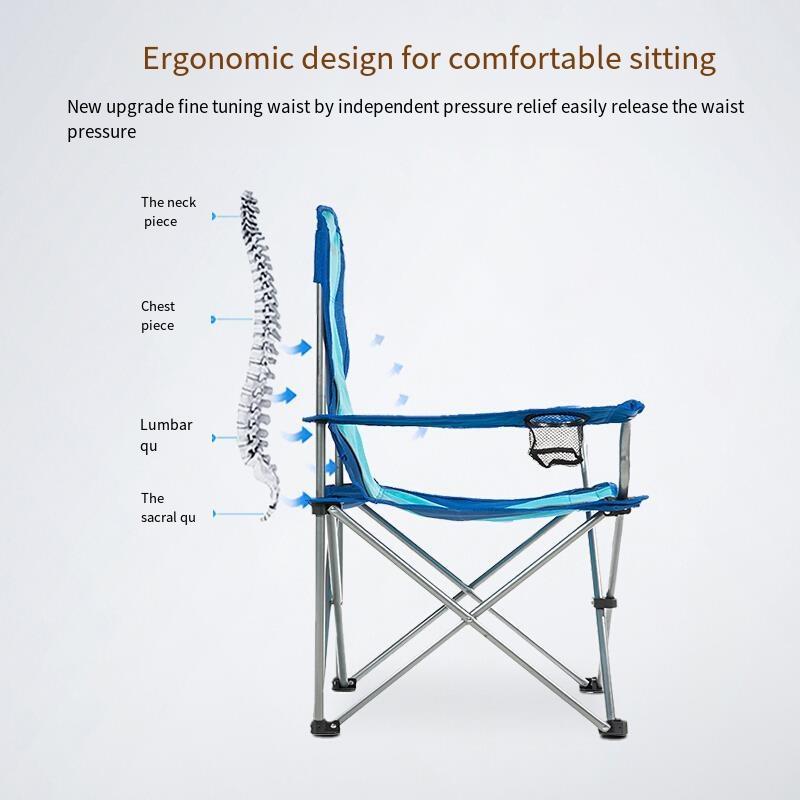 Ergonomic design for comfortable sitting

New upgrade fine tuning waist by independent pressure relief easily release the waist pressure

The neck piece

Chest piece

Lumbar qu

The sacral qu